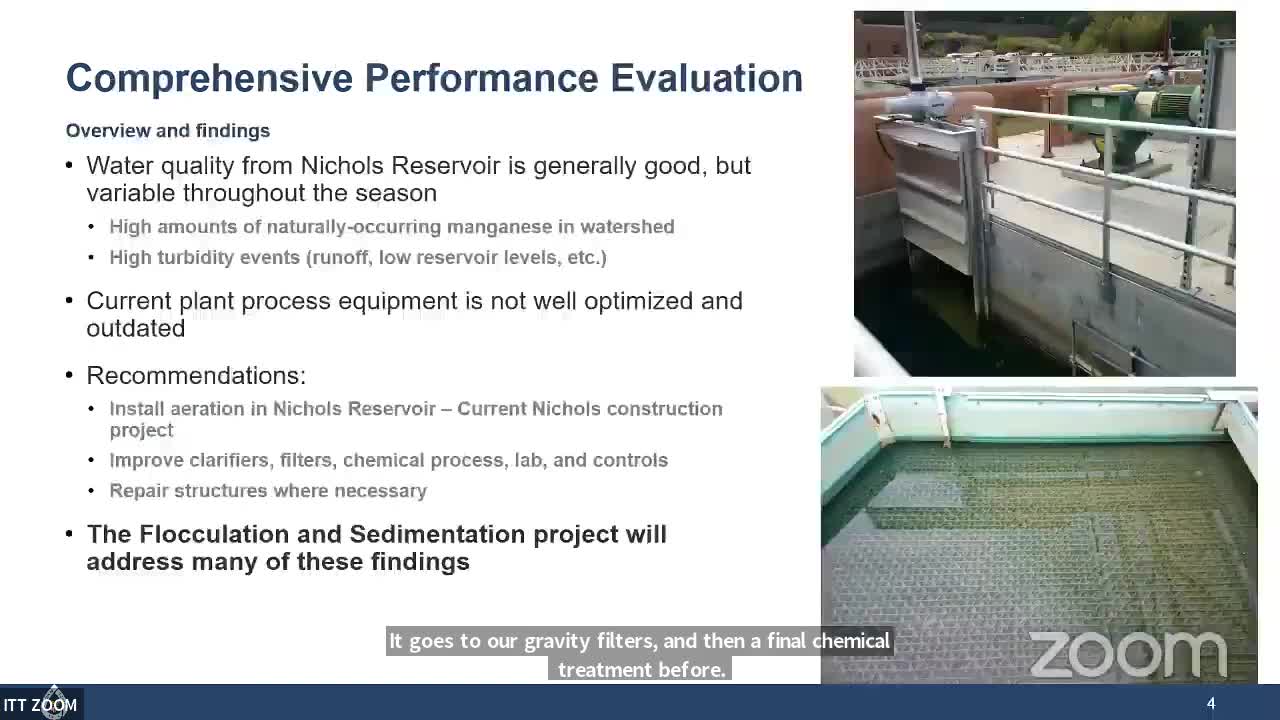 Comprehensive Performance Evaluation

Overview and findings

• Water quality from Nichols Reservoir is generally good, but variable throughout the season

• High amounts of naturally-occurring manganese in watershed

• High turbidity events (runoff, low reservoir levels, etc.)

• Current plant process equipment is not well optimized and outdated

• Recommendations:

• Install aeration in Nichols Reservoir – Current Nichols construction project

• Improve clarifiers, filters, chemical process, lab, and controls

• Repair structures where necessary

• The Flocculation and Sedimentation project will address many of these findings

It goes to our gravity filters, and then a final chemical treatment before.

zoom

ITT ZOOM

4